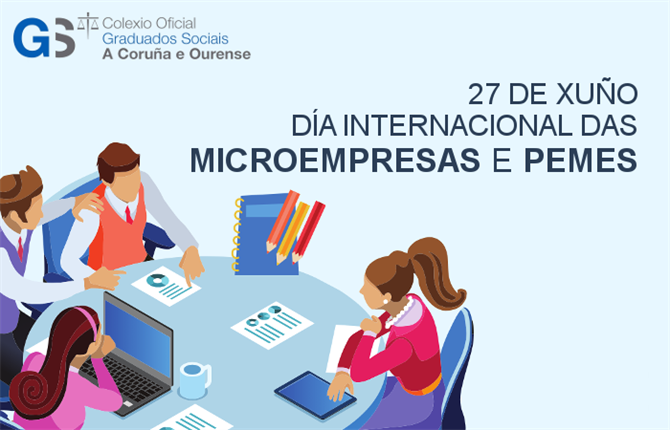 GS Colexio Oficial
Graduados Sociais
A Coruña e Ourense

27 DE XUÑO
DÍA INTERNACIONAL DAS
MICROEMPRESAS E PEMES